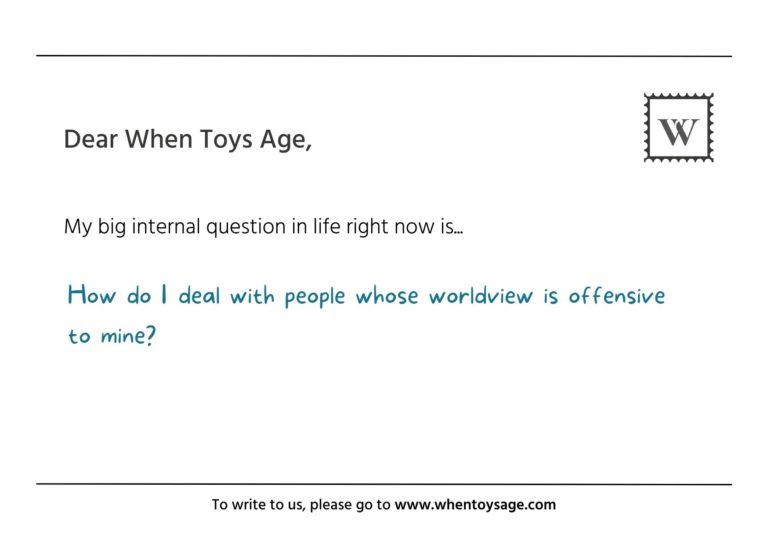 Dear When Toys Age,

W

My big internal question in life right now is...

How do I deal with people whose worldview is offensive to mine?

To write to us, please go to www.whentoysage.com